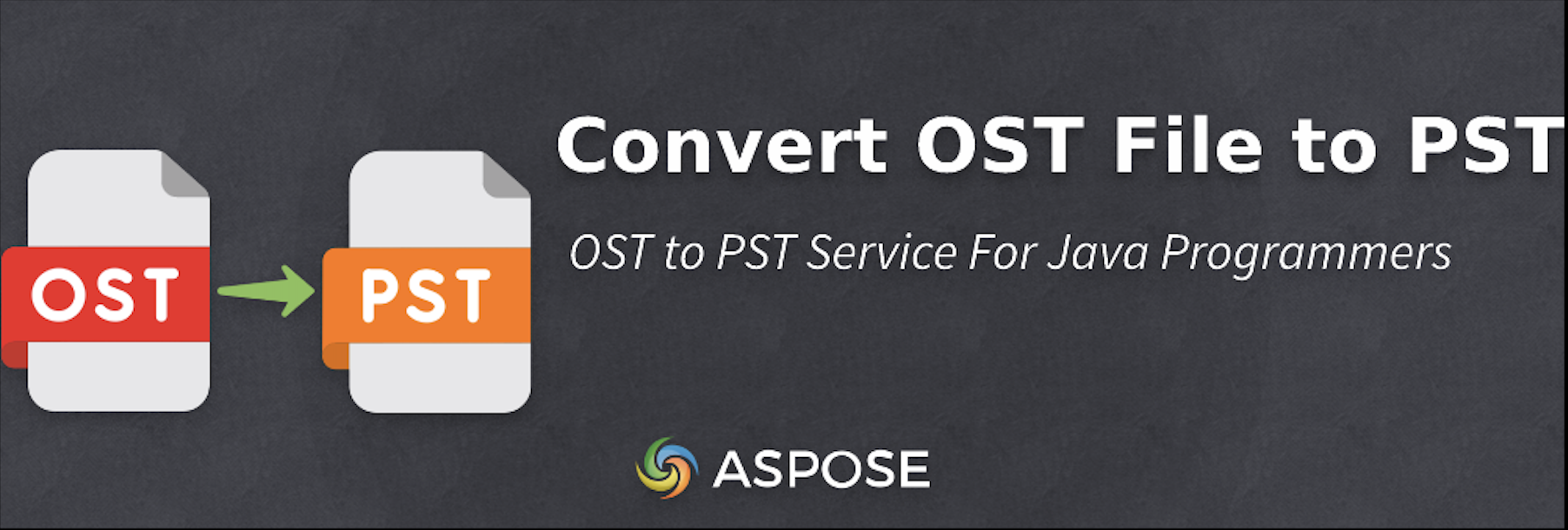 OST

PST

Convert OST File to PST

OST to PST Service For Java Programmers

ASPOSE